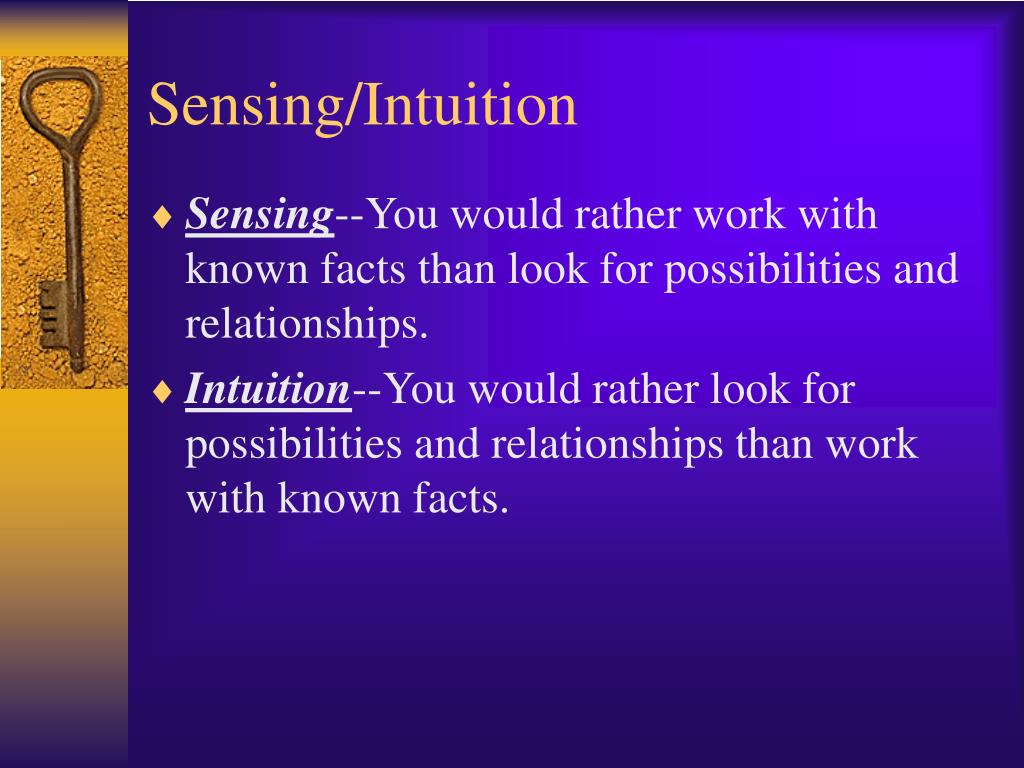 Sensing/Intuition

♦ Sensing--You would rather work with known facts than look for possibilities and relationships.

♦ Intuition--You would rather look for possibilities and relationships than work with known facts.